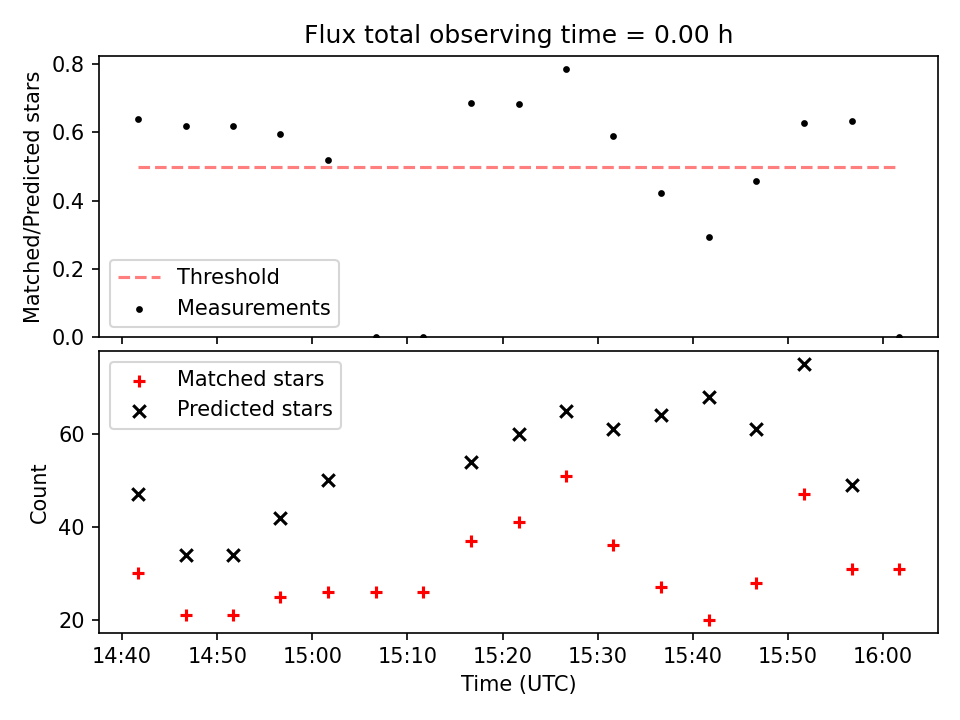 Flux total observing time = 0.00 h

Matched/Predicted stars

0.8
0.6
0.4
0.2
0.0

Threshold
Measurements

Matched stars
Predicted stars

Count

60
40
20

14:40
14:50
15:00
15:10
15:20
15:30
15:40
15:50
16:00

Time (UTC)